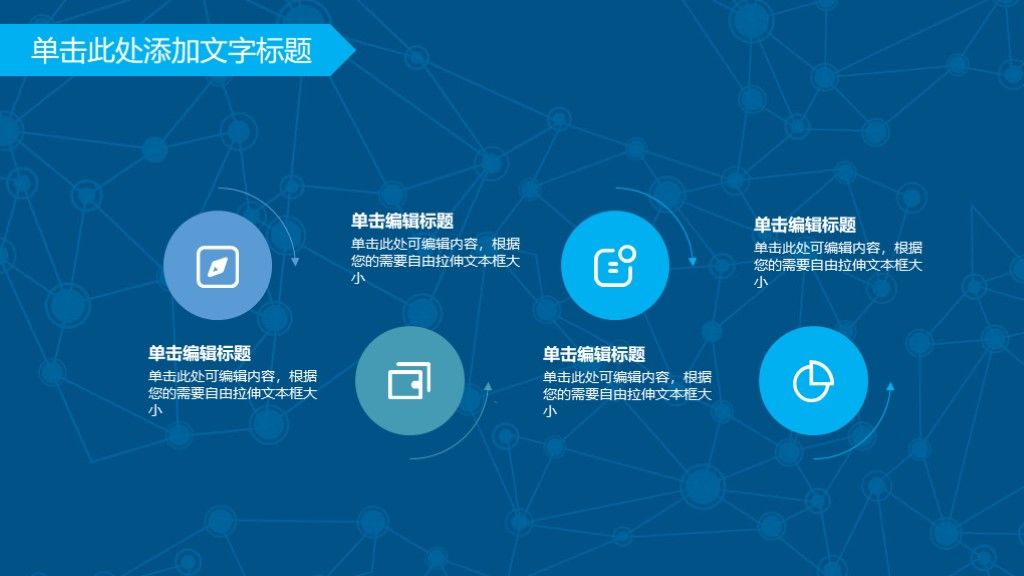 单击此处添加文字标题

单击编辑标题
单击此处可编辑内容，根据您的需要自由拉伸文本框大小

单击编辑标题
单击此处可编辑内容，根据您的需要自由拉伸文本框大小

单击编辑标题
单击此处可编辑内容，根据您的需要自由拉伸文本框大小

单击编辑标题
单击此处可编辑内容，根据您的需要自由拉伸文本框大小